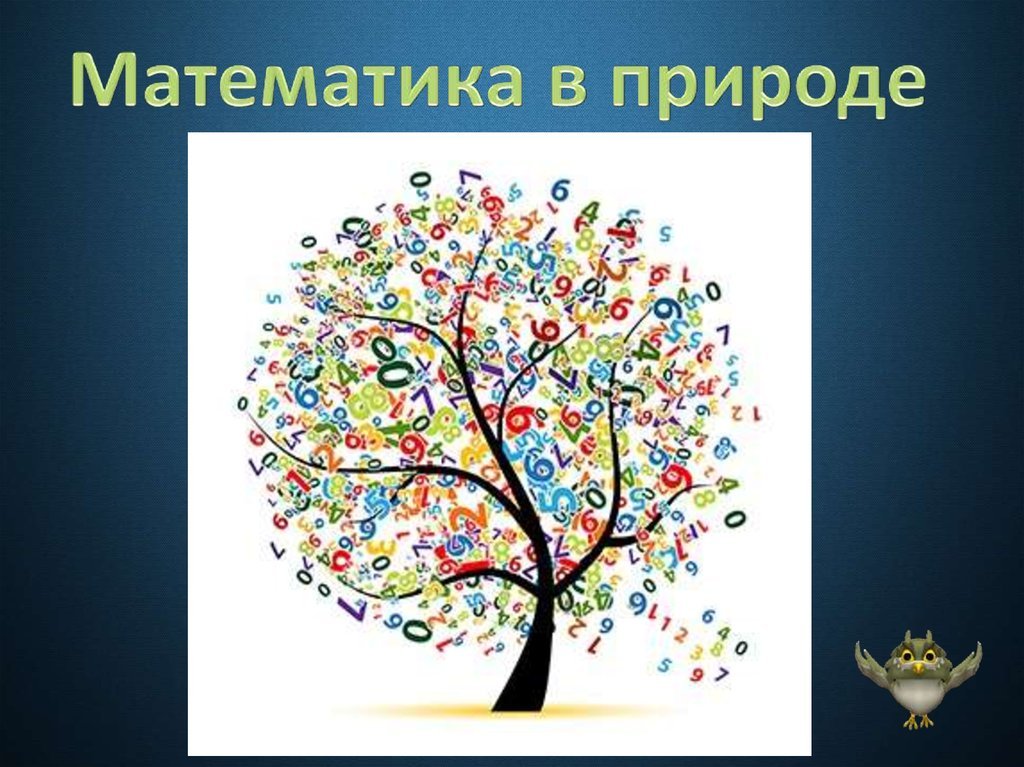 Математика в природе